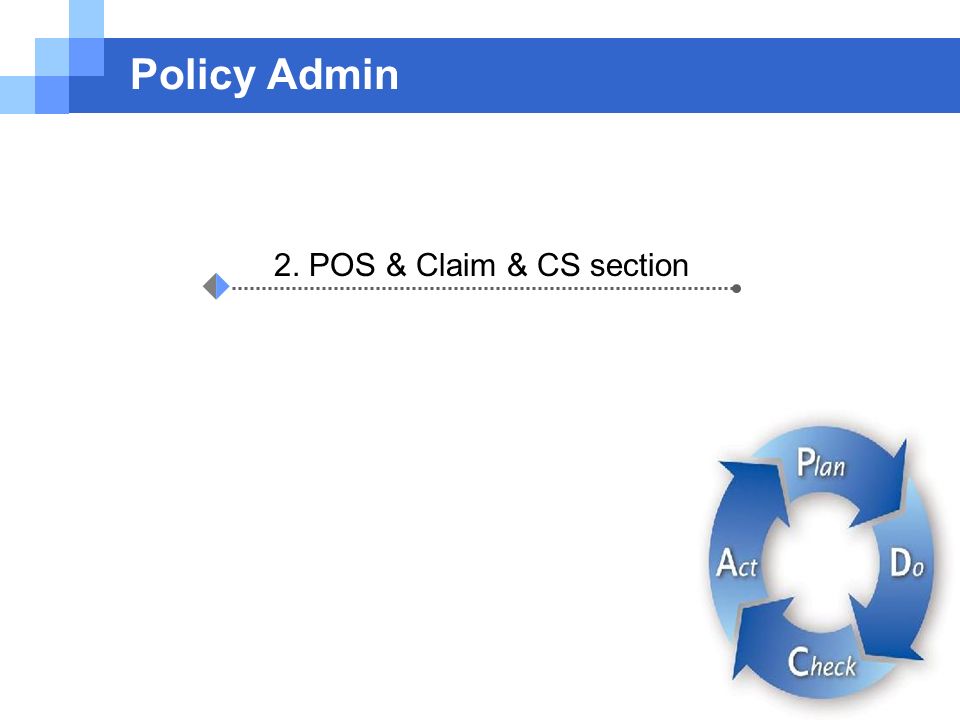 Policy Admin

2. POS & Claim & CS section

Plan
Do
Check
Act